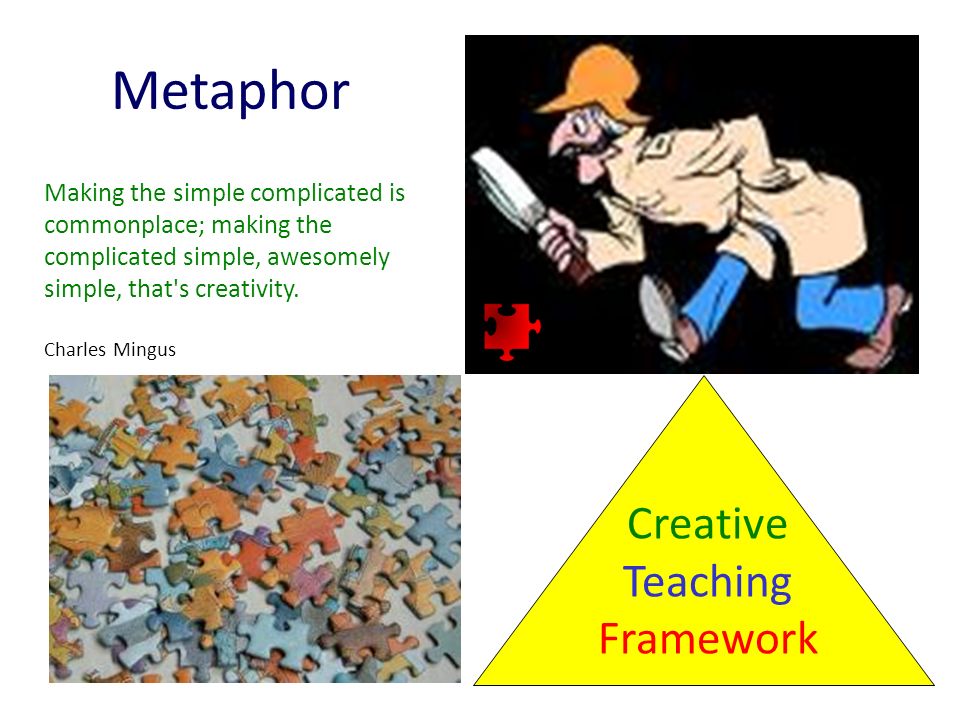 Metaphor

Making the simple complicated is commonplace; making the complicated simple, awesomely simple, that's creativity.

Charles Mingus

Creative
Teaching
Framework